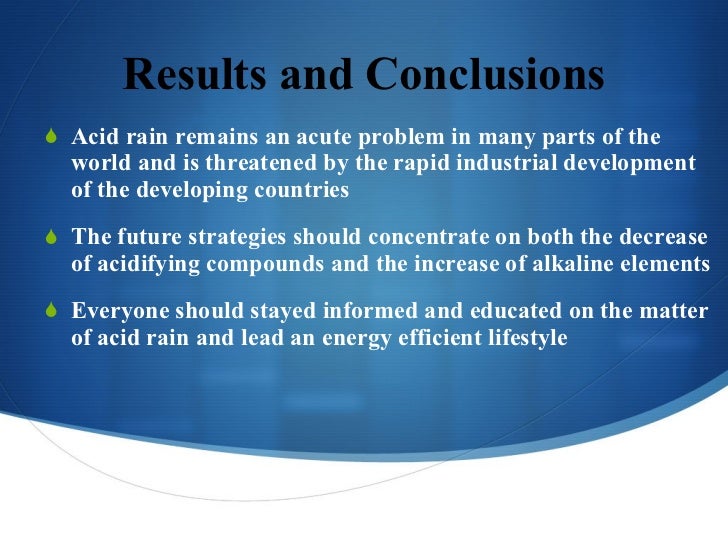 Results and Conclusions

Acid rain remains an acute problem in many parts of the world and is threatened by the rapid industrial development of the developing countries

The future strategies should concentrate on both the decrease of acidifying compounds and the increase of alkaline elements

Everyone should stayed informed and educated on the matter of acid rain and lead an energy efficient lifestyle